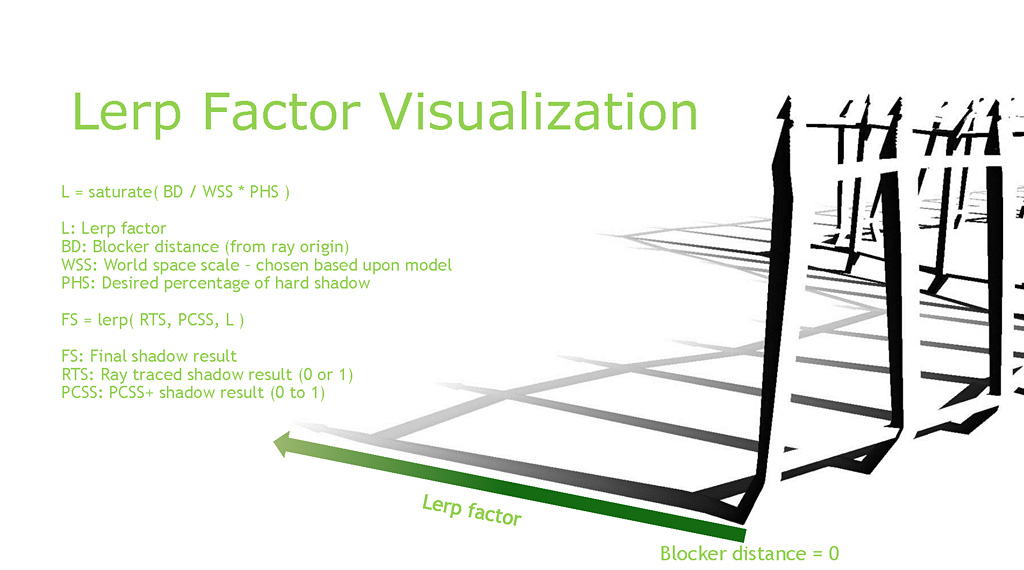 Lerp Factor Visualization

L = saturate( BD / WSS * PHS )

L: Lerp factor
BD: Blocker distance (from ray origin)
WSS: World space scale – chosen based upon model
PHS: Desired percentage of hard shadow

FS = lerp( RTS, PCSS, L )

FS: Final shadow result
RTS: Ray traced shadow result (0 or 1)
PCSS: PCSS+ shadow result (0 to 1)

Lerp factor

Blocker distance = 0